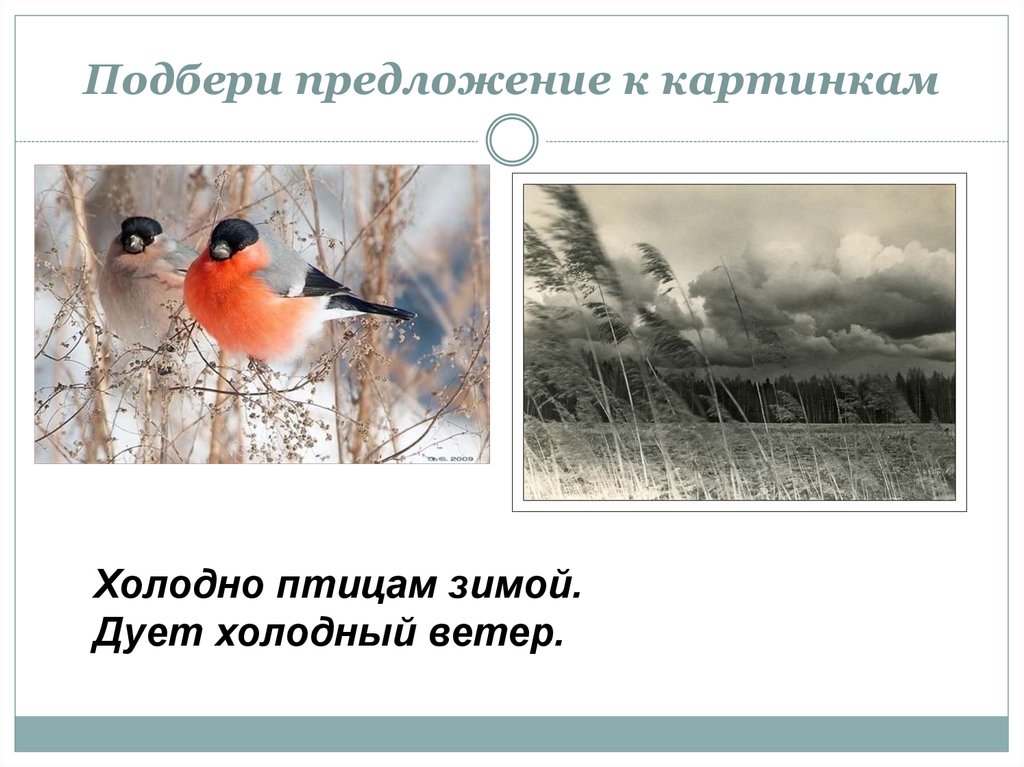 Подбери предложение к картинкам

Холодно птицам зимой.
Дует холодный ветер.